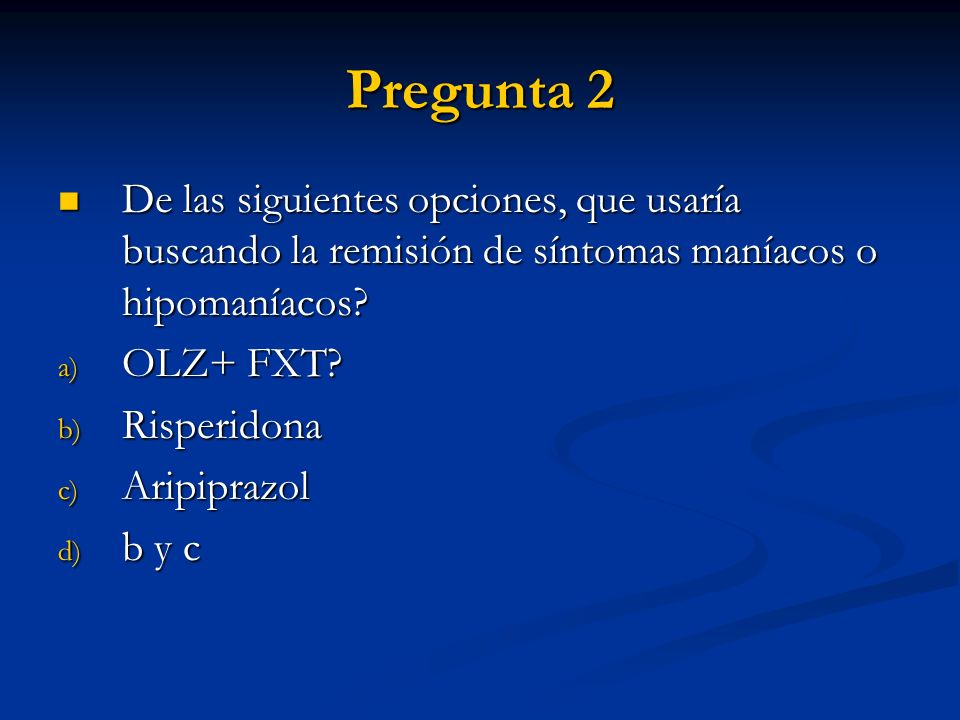 Pregunta 2

De las siguientes opciones, que usaría buscando la remisión de síntomas maníacos o hipomaníacos?

a) OLZ+ FXT?

b) Risperidona

c) Aripiprazol

d) b y c